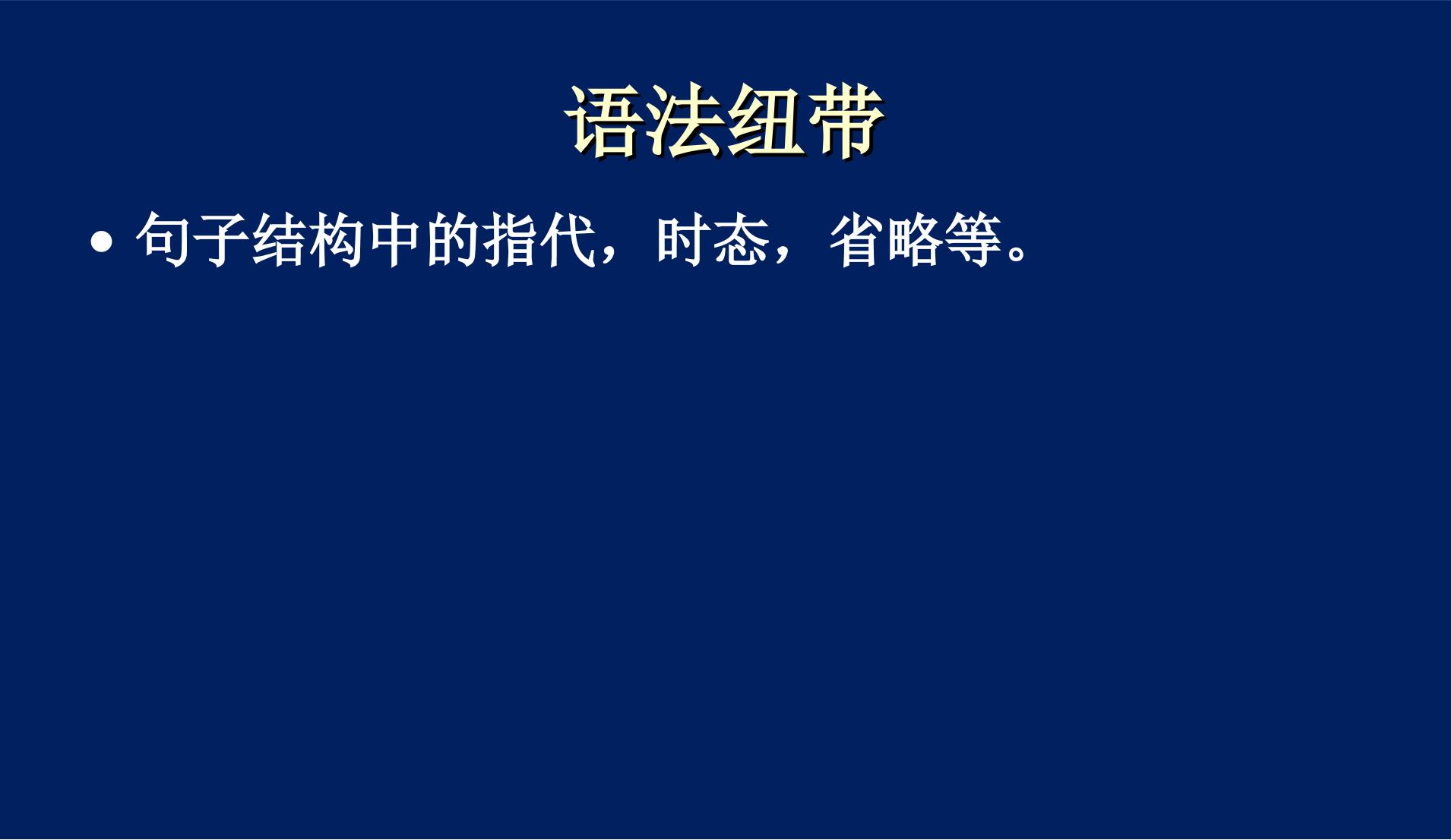 语法纽带

• 句子结构中的指代，时态，省略等。